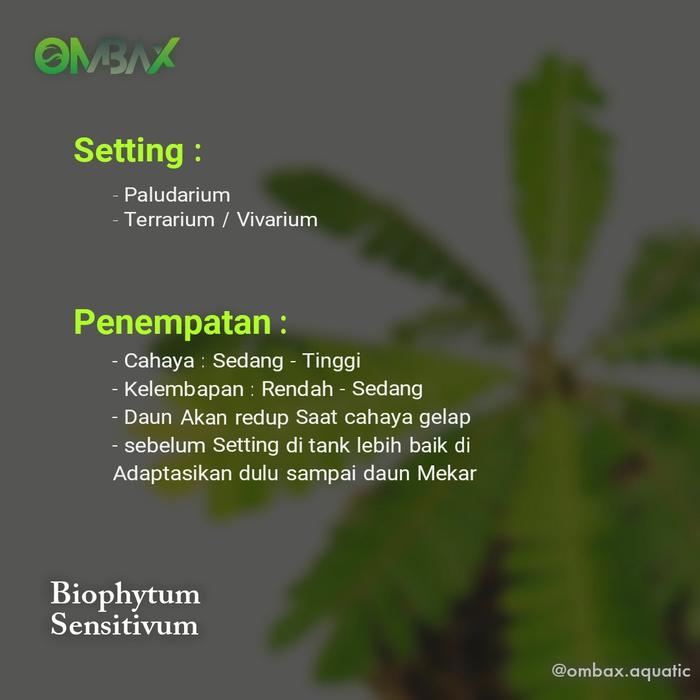 OMBAX

Setting :

- Paludarium
- Terrarium / Vivarium

Penempatan :

- Cahaya : Sedang - Tinggi
- Kelembapan : Rendah - Sedang
- Daun Akan redup Saat cahaya gelap
- sebelum Setting di tank lebih baik di Adaptasikan dulu sampai daun Mekar

Biophytum Sensitivum

@ombax.aquatic